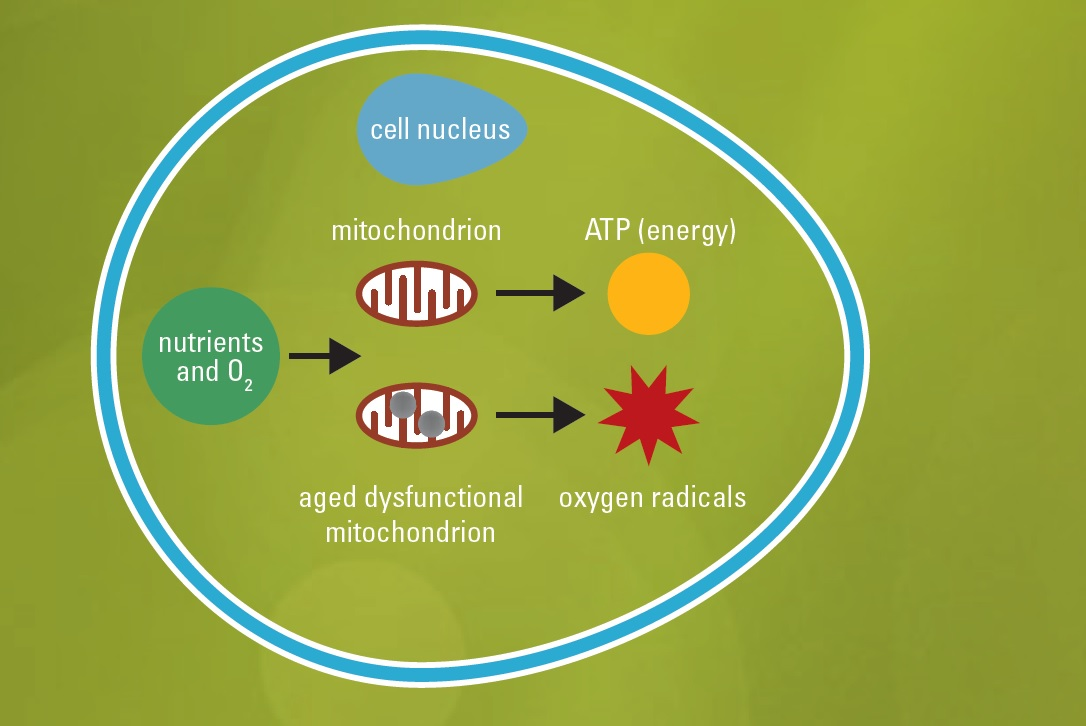 cell nucleus

mitochondrion

ATP (energy)

nutrients and $O_2$

aged dysfunctional mitochondrion

oxygen radicals